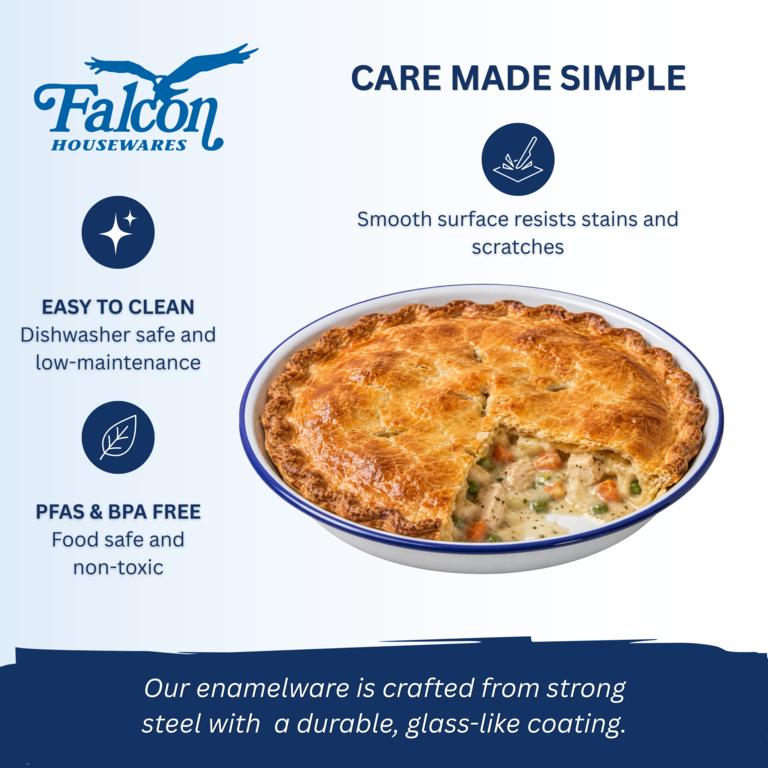 Falcon
HOUSEWARES

CARE MADE SIMPLE

Smooth surface resists stains and scratches

EASY TO CLEAN
Dishwasher safe and low-maintenance

PFAS & BPA FREE
Food safe and non-toxic

Our enamelware is crafted from strong steel with a durable, glass-like coating.